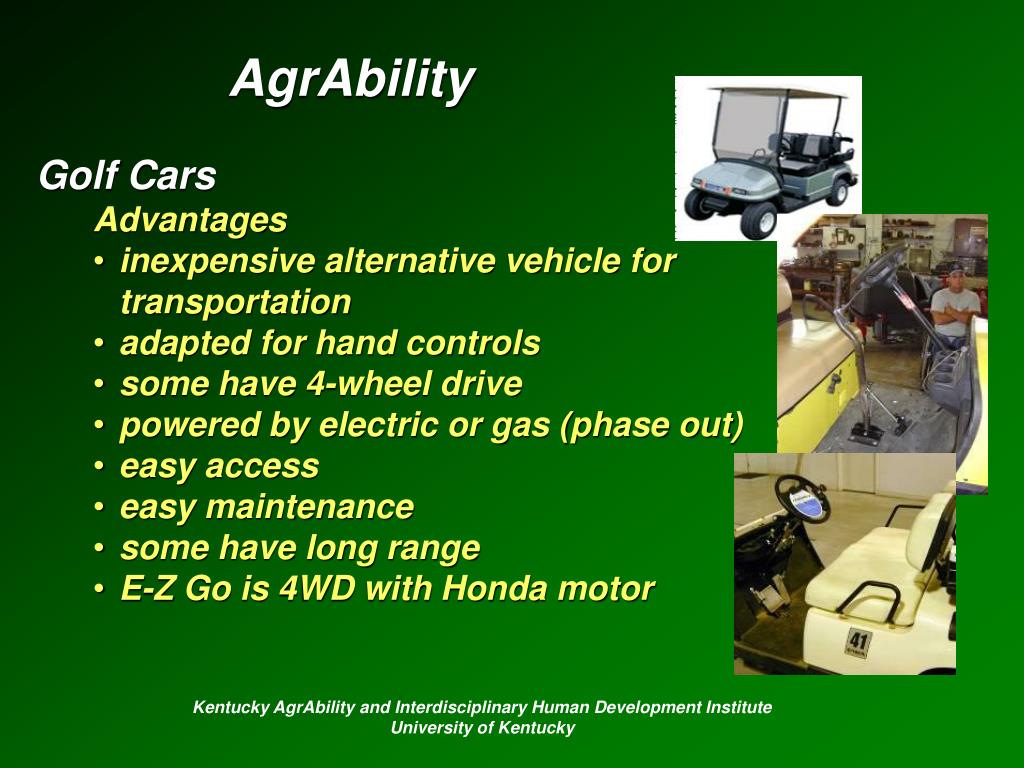 AgrAbility

Golf Cars

Advantages

• inexpensive alternative vehicle for transportation
• adapted for hand controls
• some have 4-wheel drive
• powered by electric or gas (phase out)
• easy access
• easy maintenance
• some have long range
• E-Z Go is 4WD with Honda motor

41

Kentucky AgrAbility and Interdisciplinary Human Development Institute
University of Kentucky